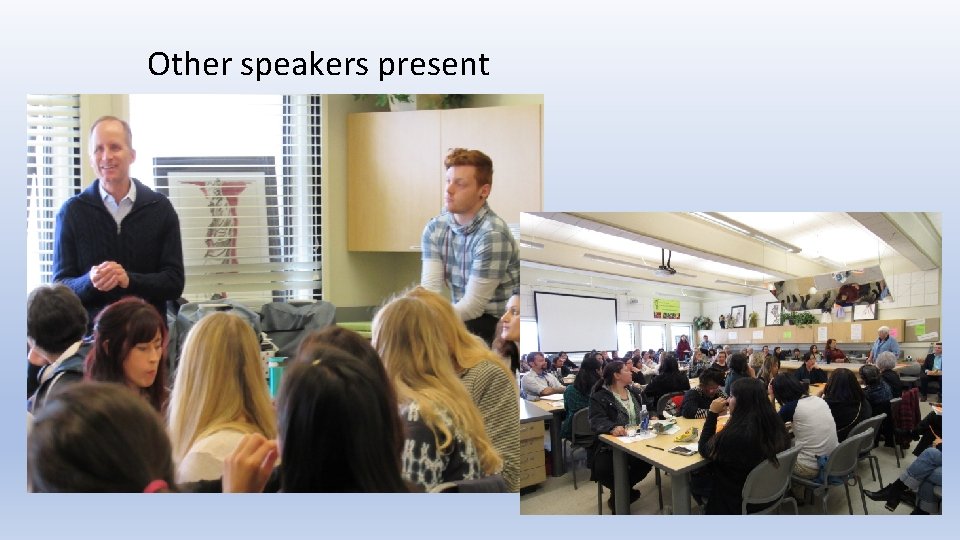 Other speakers present